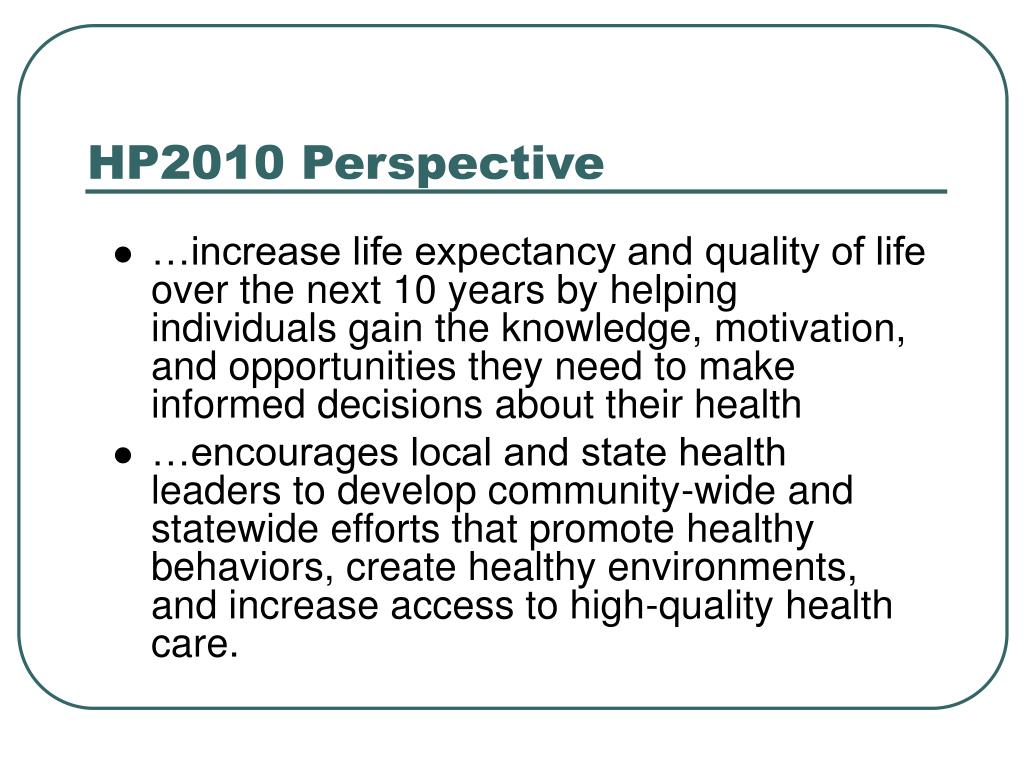 HP2010 Perspective

- …increase life expectancy and quality of life over the next 10 years by helping individuals gain the knowledge, motivation, and opportunities they need to make informed decisions about their health
- …encourages local and state health leaders to develop community-wide and statewide efforts that promote healthy behaviors, create healthy environments, and increase access to high-quality health care.